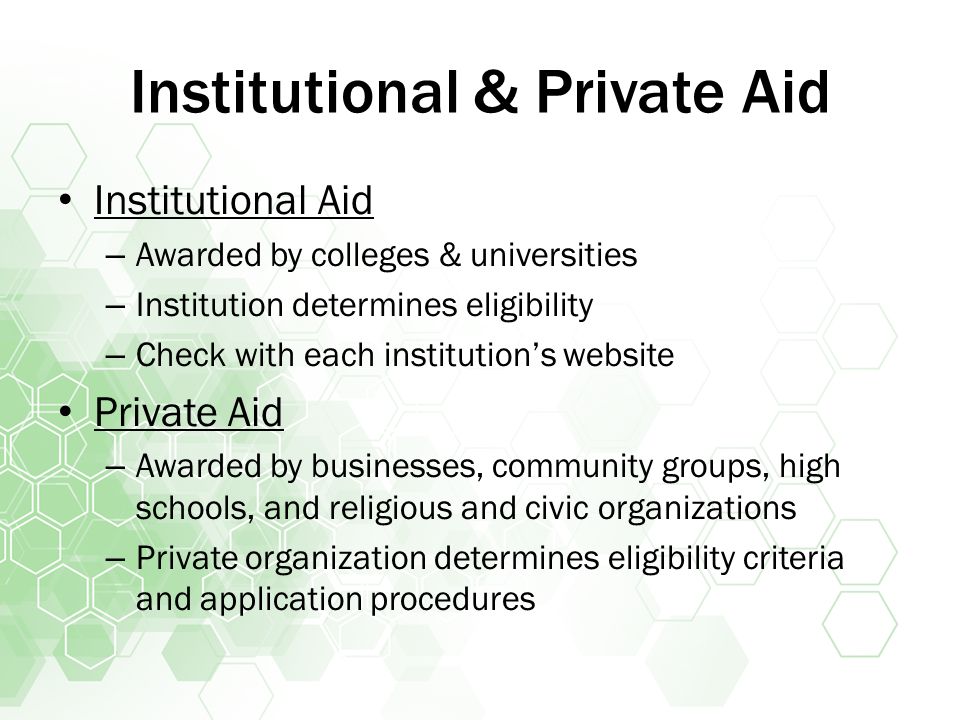 Institutional & Private Aid

• Institutional Aid
– Awarded by colleges & universities
– Institution determines eligibility
– Check with each institution's website

• Private Aid
– Awarded by businesses, community groups, high schools, and religious and civic organizations
– Private organization determines eligibility criteria and application procedures